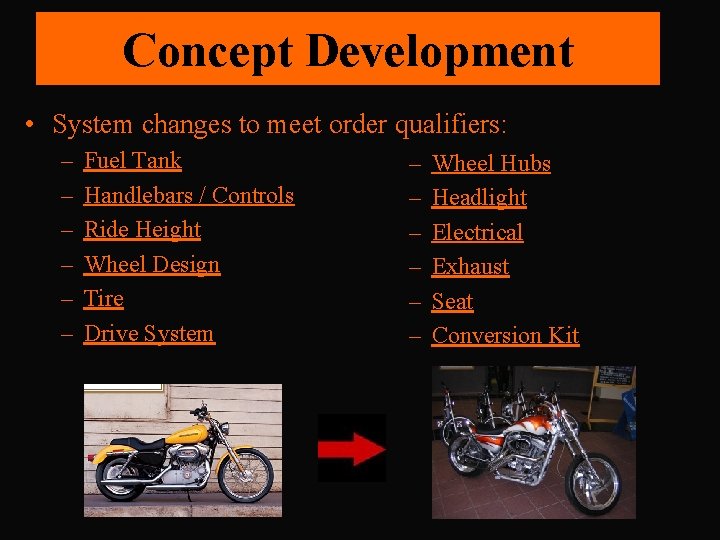 Concept Development

• System changes to meet order qualifiers:

– Fuel Tank
– Handlebars / Controls
– Ride Height
– Wheel Design
– Tire
– Drive System

– Wheel Hubs
– Headlight
– Electrical
– Exhaust
– Seat
– Conversion Kit